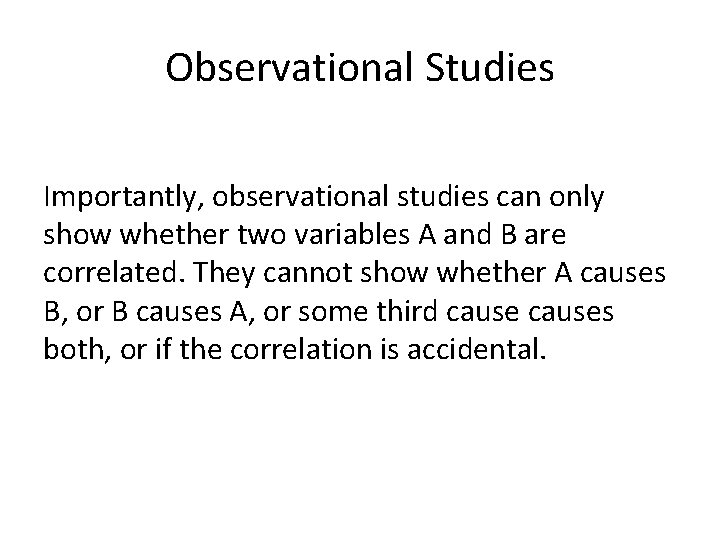 Observational Studies

Importantly, observational studies can only show whether two variables A and B are correlated. They cannot show whether A causes B, or B causes A, or some third cause causes both, or if the correlation is accidental.